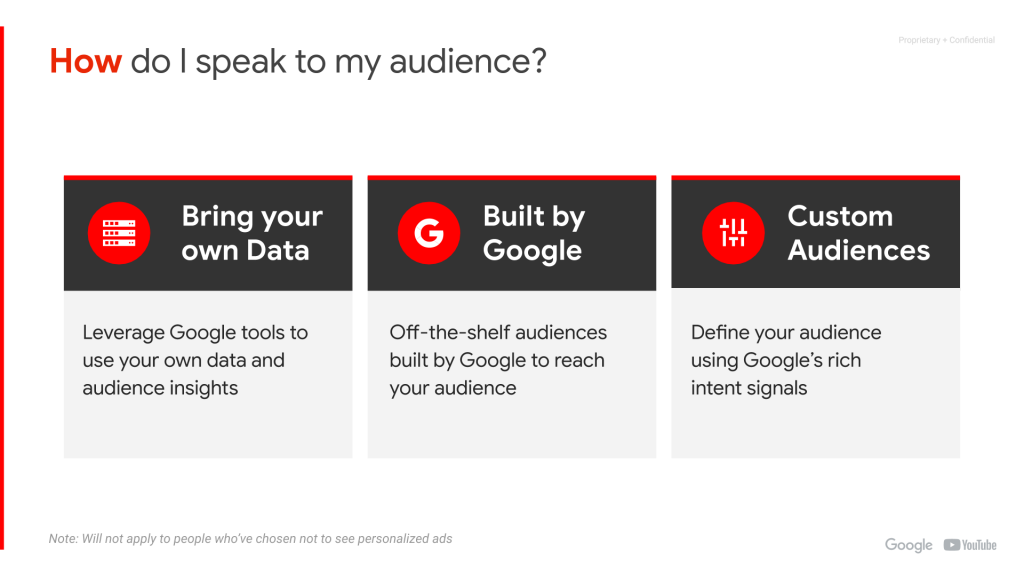 Proprietary + Confidential

How do I speak to my audience?

Bring your own Data

Leverage Google tools to use your own data and audience insights

G

Built by Google

Off-the-shelf audiences built by Google to reach your audience

Custom Audiences

Define your audience using Google's rich intent signals

Note: Will not apply to people who've chosen not to see personalized ads

Google YouTube